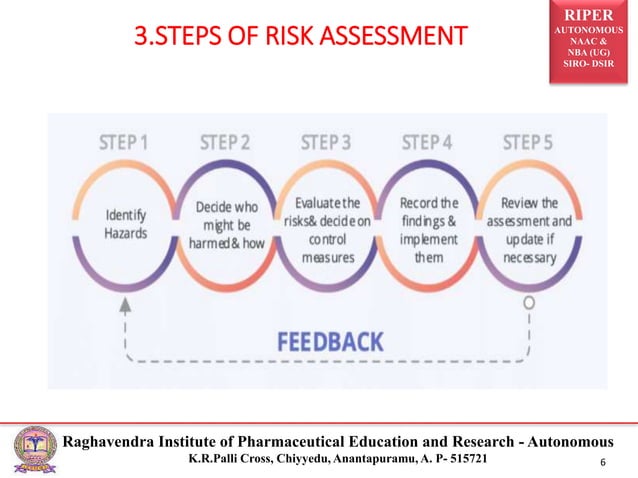 3.STEPS OF RISK ASSESSMENT

RIPER
AUTONOMOUS
NAAC &
NBA (UG)
SIRO- DSIR

STEP 1
Identify Hazards

STEP 2
Decide who might be harmed & how

STEP 3
Evaluate the risks& decide on control measures

STEP 4
Record the findings & implement them

STEP 5
Review the assessment and update if necessary

FEEDBACK

Raghavendra Institute of Pharmaceutical Education and Research - Autonomous
K.R.Palli Cross, Chiyyedu, Anantapuramu, A. P- 515721

6